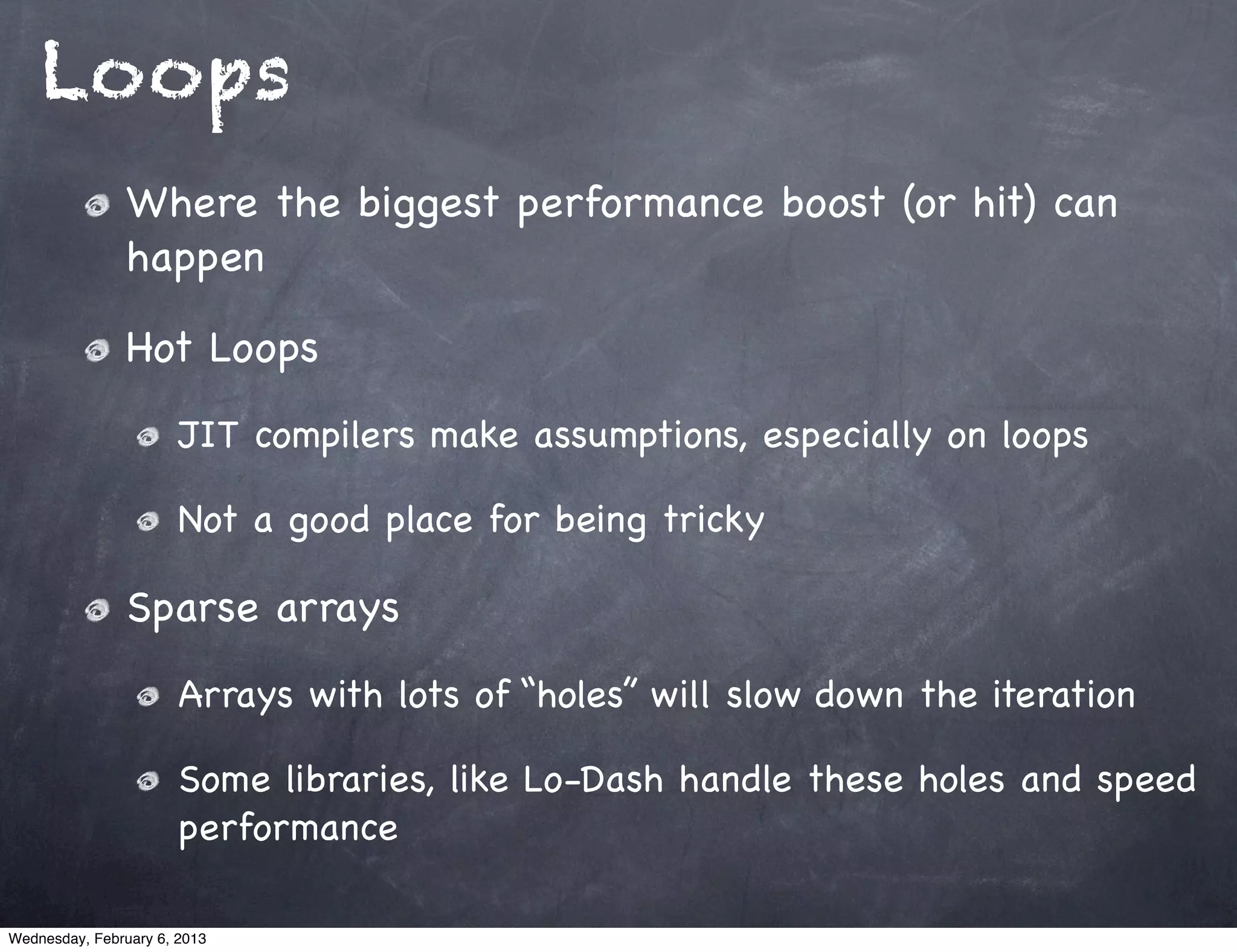 Loops

Where the biggest performance boost (or hit) can happen

Hot Loops

JIT compilers make assumptions, especially on loops

Not a good place for being tricky

Sparse arrays

Arrays with lots of “holes” will slow down the iteration

Some libraries, like Lo-Dash handle these holes and speed performance

Wednesday, February 6, 2013